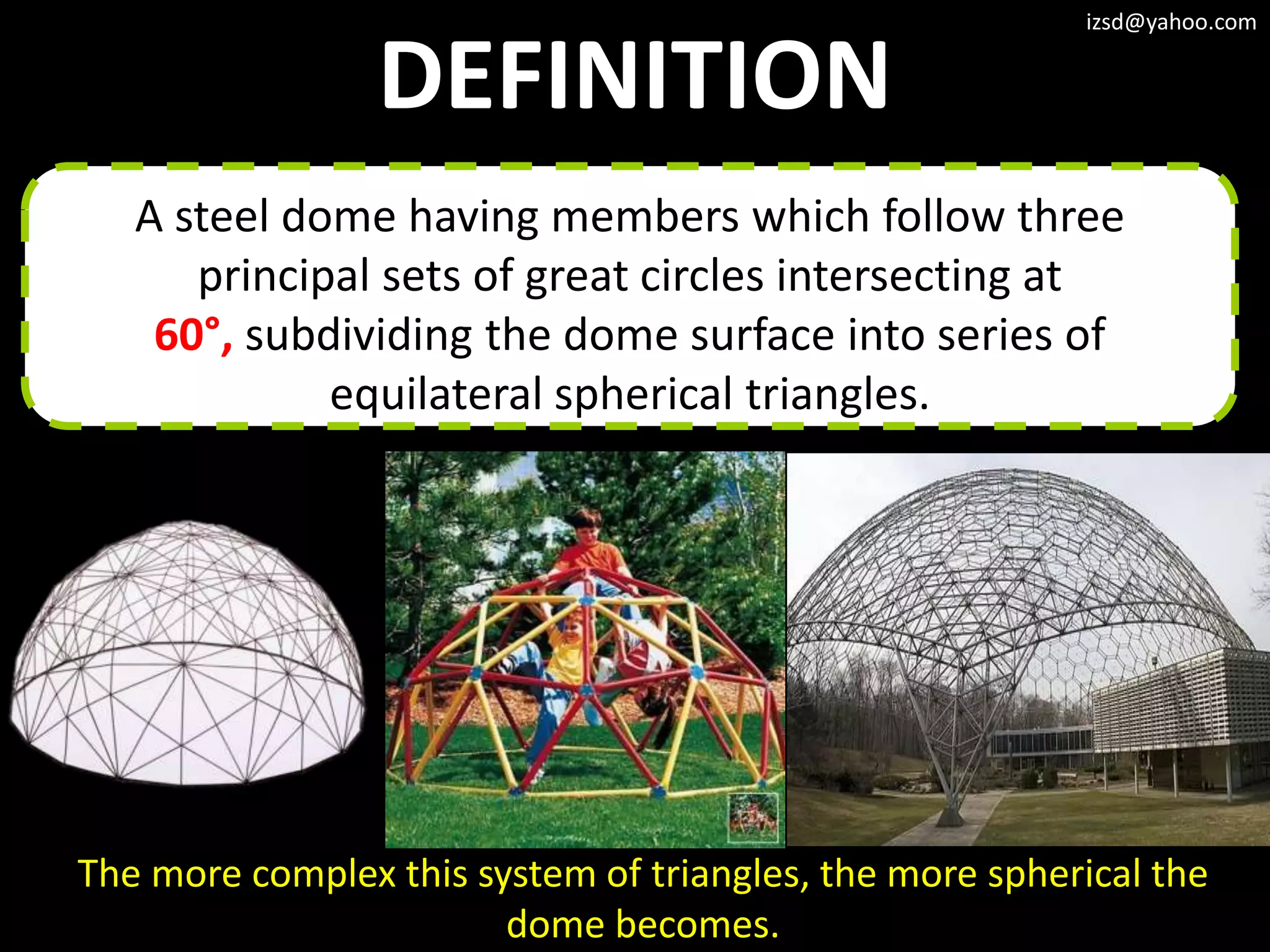 izsd@yahoo.com

DEFINITION

A steel dome having members which follow three principal sets of great circles intersecting at 60°, subdividing the dome surface into series of equilateral spherical triangles.

The more complex this system of triangles, the more spherical the dome becomes.